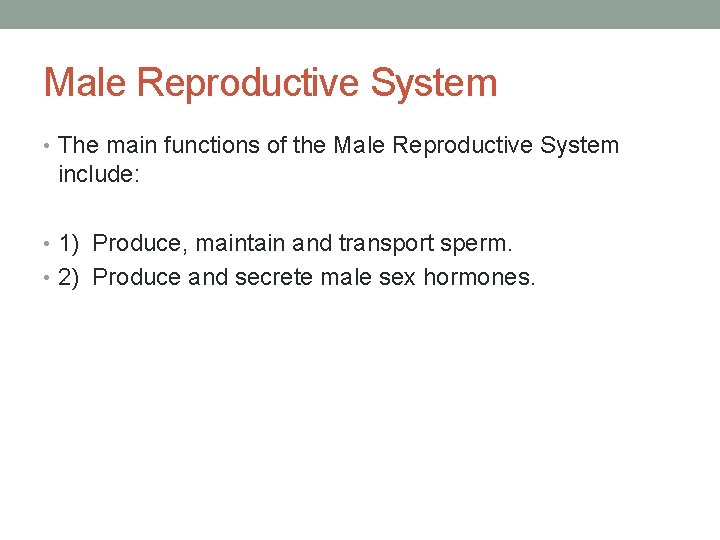 Male Reproductive System

• The main functions of the Male Reproductive System include:

• 1) Produce, maintain and transport sperm.
• 2) Produce and secrete male sex hormones.